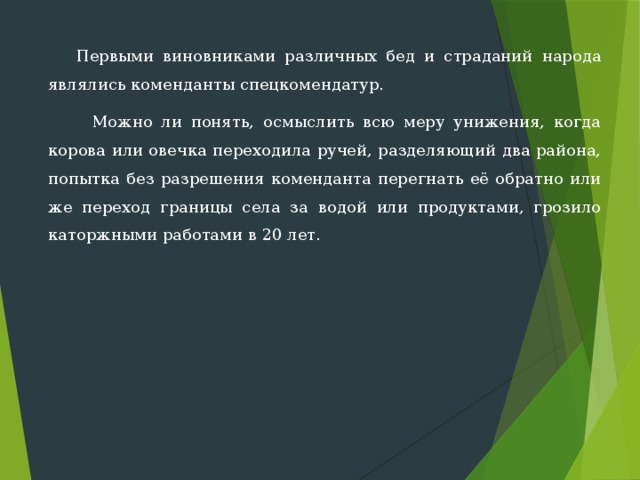 Первыми виновниками различных бед и страданий народа являлись коменданты спецкомендатур.

Можно ли понять, осмыслить всю меру унижения, когда корова или овечка переходила ручей, разделяющий два района, попытка без разрешения коменданта перегнать её обратно или же переход границы села за водой или продуктами, грозило каторжными работами в 20 лет.